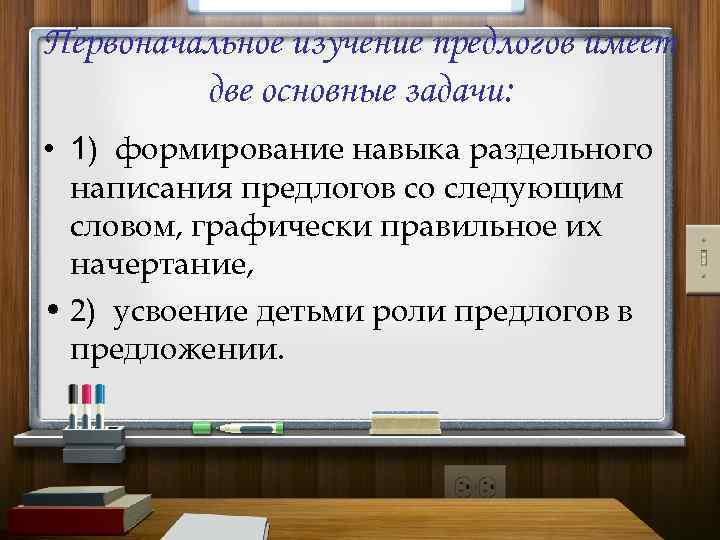 Первоначальное изучение предлогов имеет две основные задачи:

• 1) формирование навыка раздельного написания предлогов со следующим словом, графически правильное их начертание,

• 2) усвоение детьми роли предлогов в предложении.